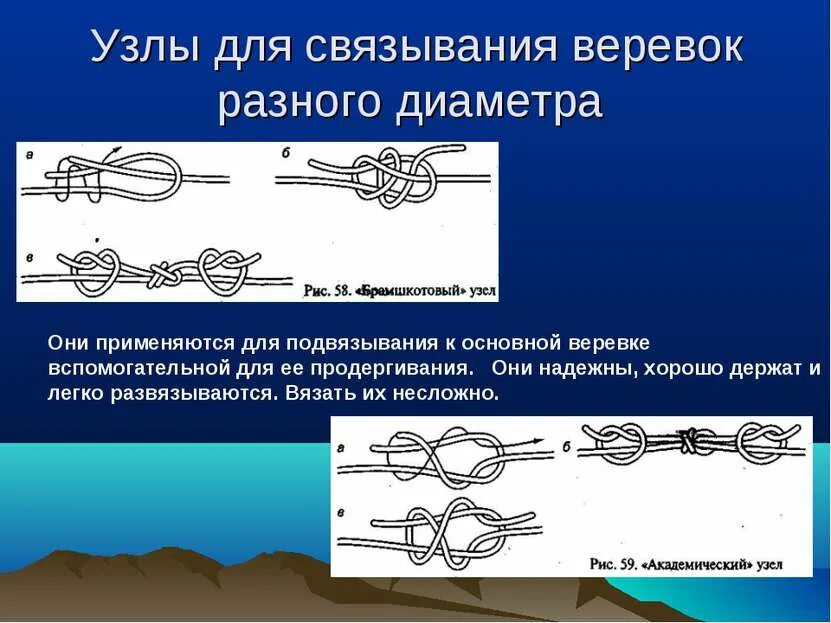 Узлы для связывания веревок разного диаметра

а

б

в

Рис. 58. «Брамшкотовый» узел

Они применяются для подвязывания к основной веревке вспомогательной для ее продергивания. Они надежны, хорошо держат и легко развязываются. Вязать их несложно.

а

б

в

Рис. 59. «Академический» узел